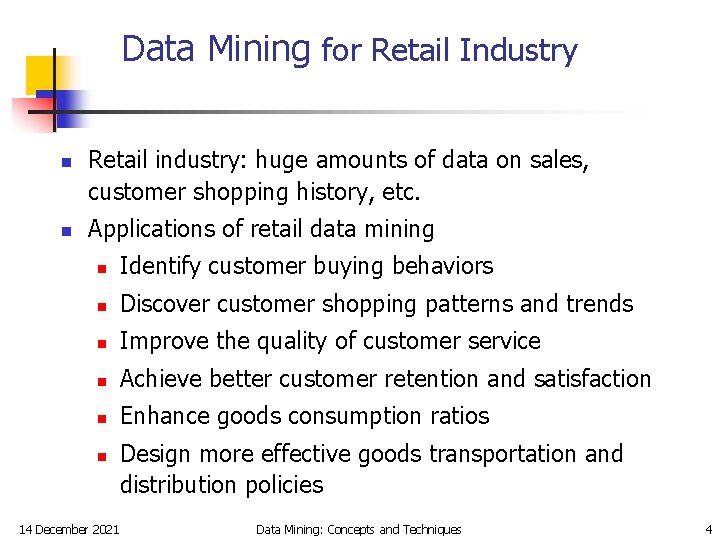 Data Mining for Retail Industry

- Retail industry: huge amounts of data on sales, customer shopping history, etc.
- Applications of retail data mining
  - Identify customer buying behaviors
  - Discover customer shopping patterns and trends
  - Improve the quality of customer service
  - Achieve better customer retention and satisfaction
  - Enhance goods consumption ratios
  - Design more effective goods transportation and distribution policies

14 December 2021 Data Mining: Concepts and Techniques 4